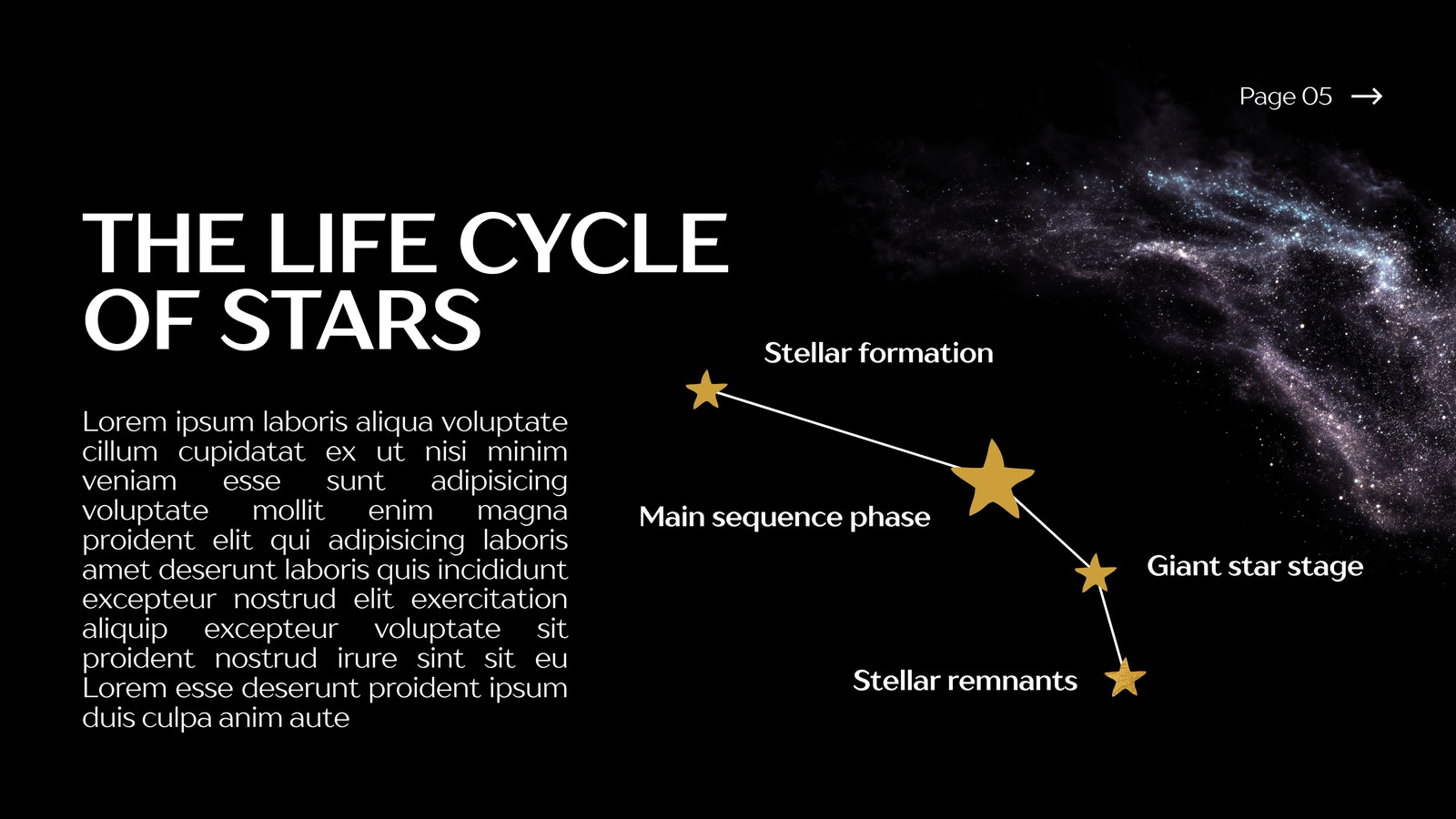 Page 05 →

THE LIFE CYCLE OF STARS

Lorem ipsum laboris aliqua voluptate cillum cupidatat ex ut nisi minim veniam esse sunt adipisicing voluptate mollit enim magna proident elit qui adipisicing laboris amet deserunt laboris quis incididunt excepteur nostrud elit exercitation aliquip excepteur voluptate sit proident nostrud irure sint sit eu Lorem esse deserunt proident ipsum duis culpa anim aute

Stellar formation

Main sequence phase

Giant star stage

Stellar remnants